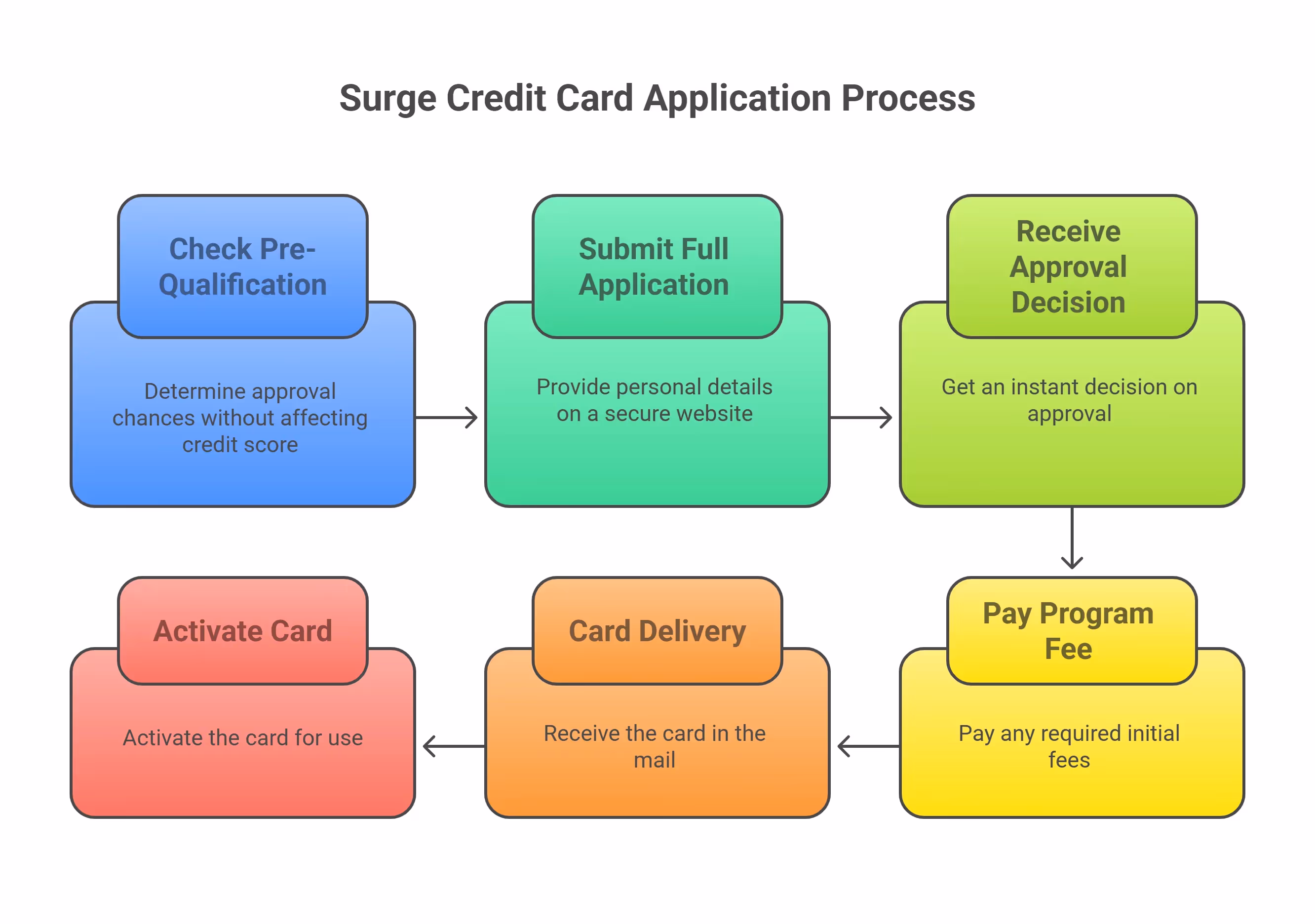 Surge Credit Card Application Process

Check Pre-Qualification

Determine approval chances without affecting credit score

Submit Full Application

Provide personal details on a secure website

Receive Approval Decision

Get an instant decision on approval

Pay Program Fee

Pay any required initial fees

Card Delivery

Receive the card in the mail

Activate Card

Activate the card for use